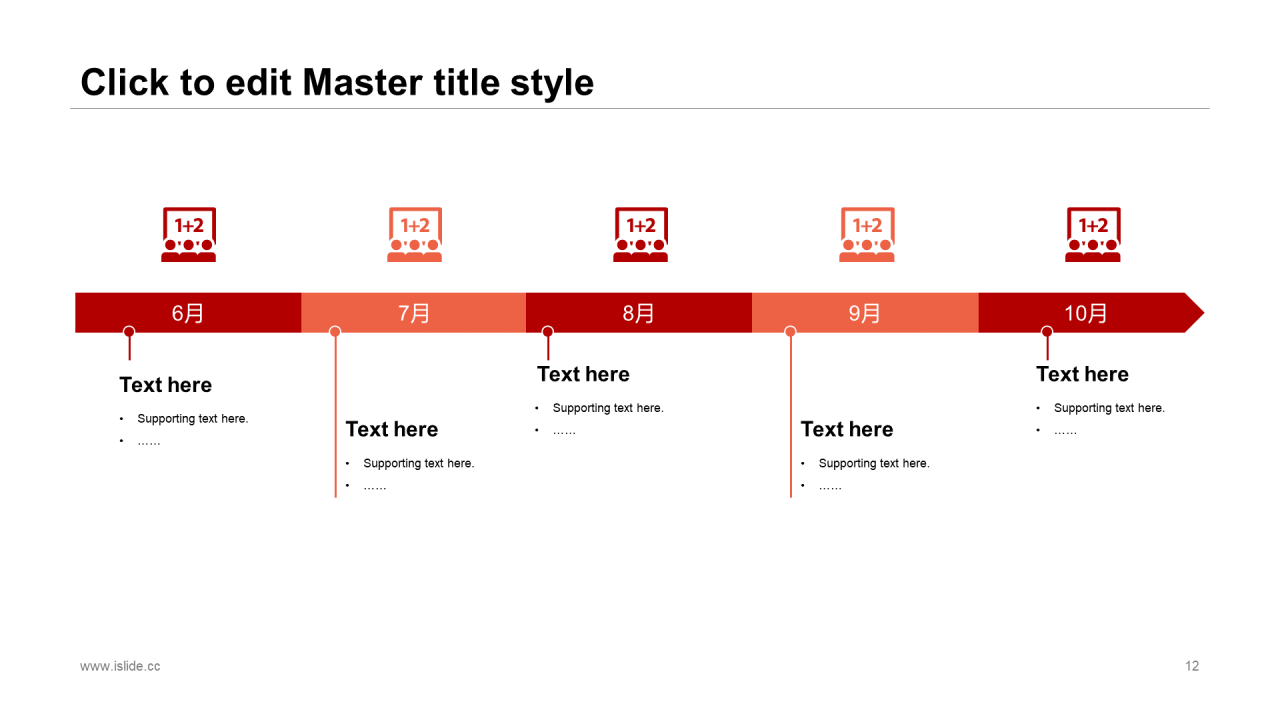 Click to edit Master title style

1+2

1+2

1+2

1+2

1+2

6月

7月

8月

9月

10月

Text here
• Supporting text here.
• ……

Text here
• Supporting text here.
• ……

Text here
• Supporting text here.
• ……

Text here
• Supporting text here.
• ……

Text here
• Supporting text here.
• ……

www.islide.cc

12